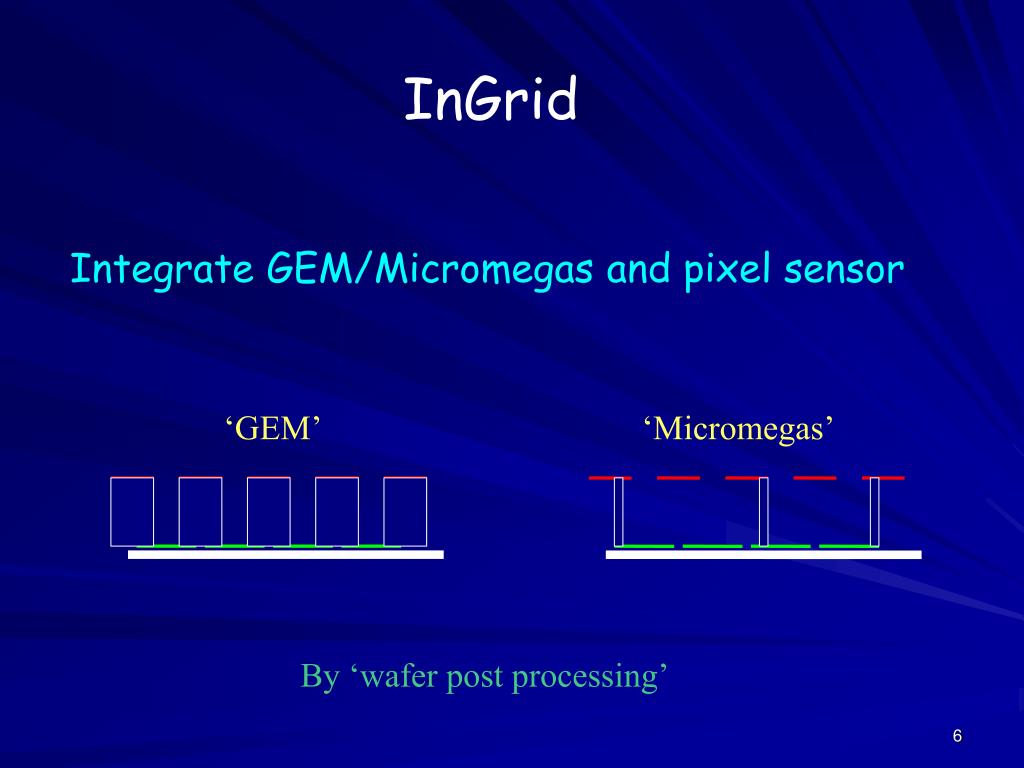 InGrid

Integrate GEM/Micromegas and pixel sensor

‘GEM’

‘Micromegas’

By ‘wafer post processing’

6